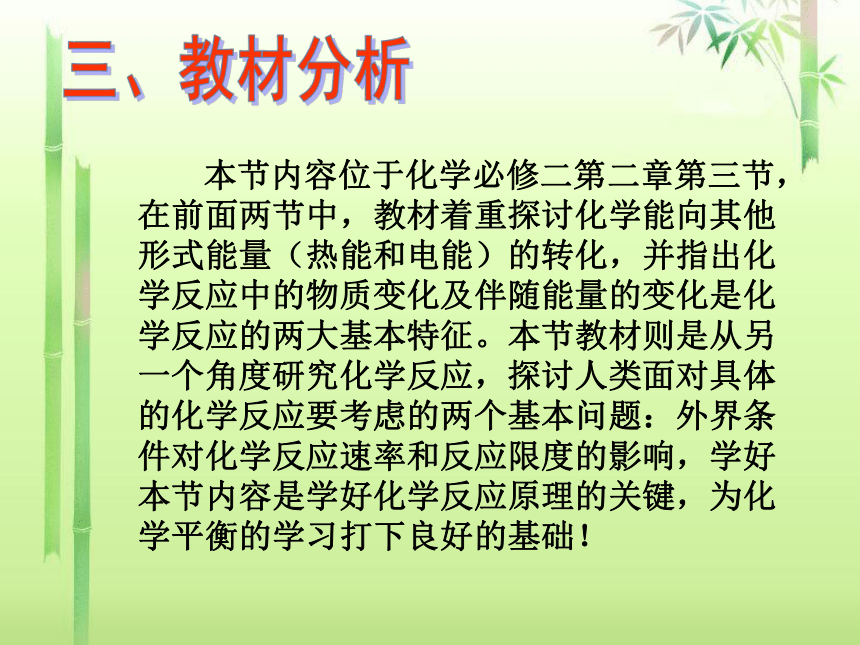 三、教材分析

本节内容位于化学必修二第二章第三节，在前面两节中，教材着重探讨化学能向其他形式能量（热能和电能）的转化，并指出化学反应中的物质变化及伴随能量的变化是化学反应的两大基本特征。本节教材则是从另一个角度研究化学反应，探讨人类面对具体的化学反应要考虑的两个基本问题：外界条件对化学反应速率和反应限度的影响，学好本节内容是学好化学反应原理的关键，为化学平衡的学习打下良好的基础！